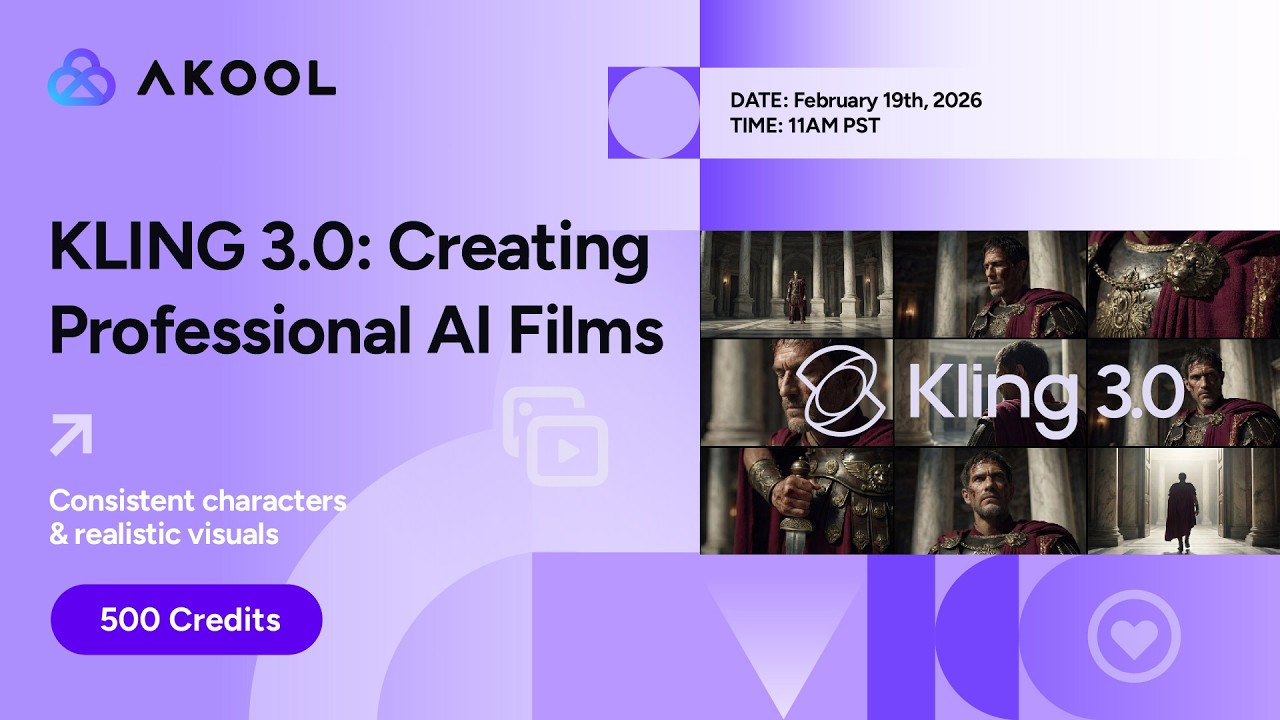 AKOOL

DATE: February 19th, 2026
TIME: 11AM PST

KLING 3.0: Creating Professional AI Films

Kling 3.0

Consistent characters & realistic visuals

500 Credits